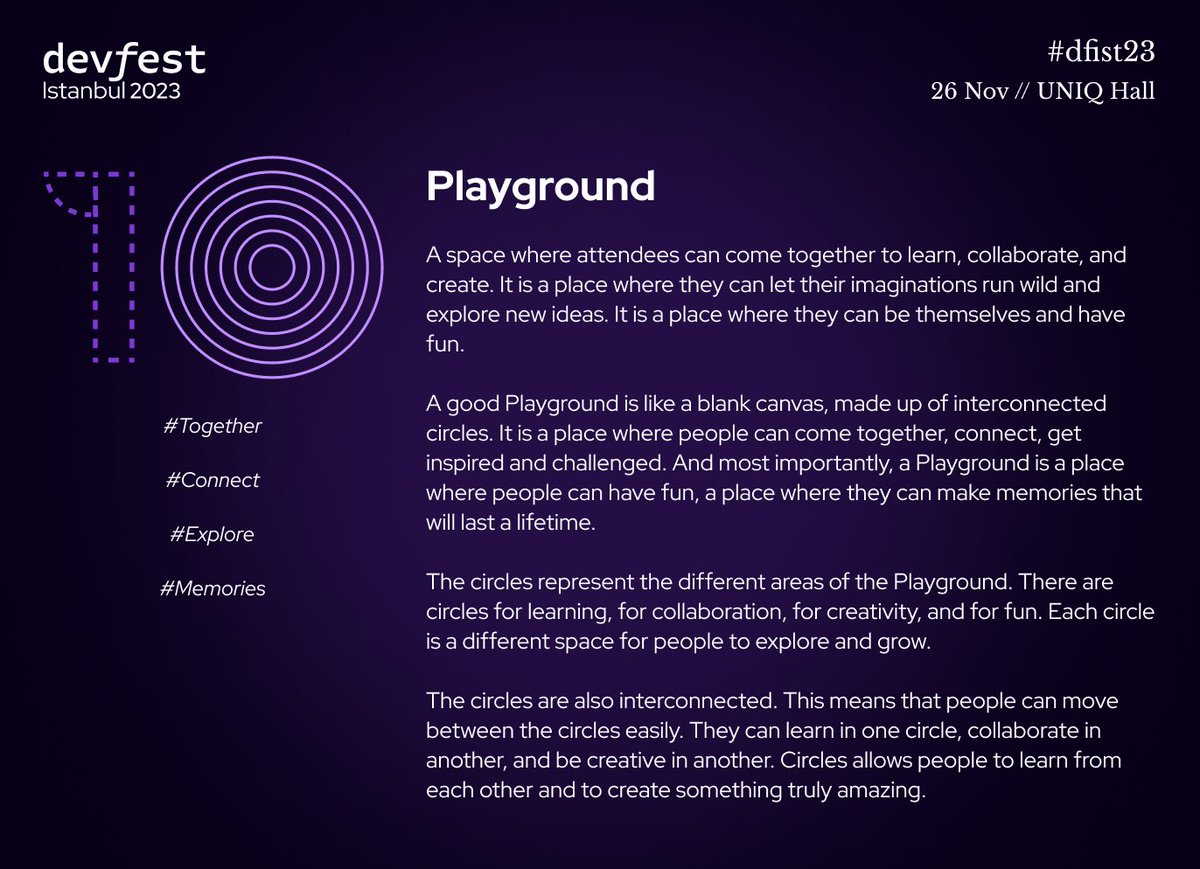 devfest
Istanbul 2023

#dfist23
26 Nov // UNIQ Hall

#Together

#Connect

#Explore

#Memories

Playground

A space where attendees can come together to learn, collaborate, and create. It is a place where they can let their imaginations run wild and explore new ideas. It is a place where they can be themselves and have fun.

A good Playground is like a blank canvas, made up of interconnected circles. It is a place where people can come together, connect, get inspired and challenged. And most importantly, a Playground is a place where people can have fun, a place where they can make memories that will last a lifetime.

The circles represent the different areas of the Playground. There are circles for learning, for collaboration, for creativity, and for fun. Each circle is a different space for people to explore and grow.

The circles are also interconnected. This means that people can move between the circles easily. They can learn in one circle, collaborate in another, and be creative in another. Circles allows people to learn from each other and to create something truly amazing.